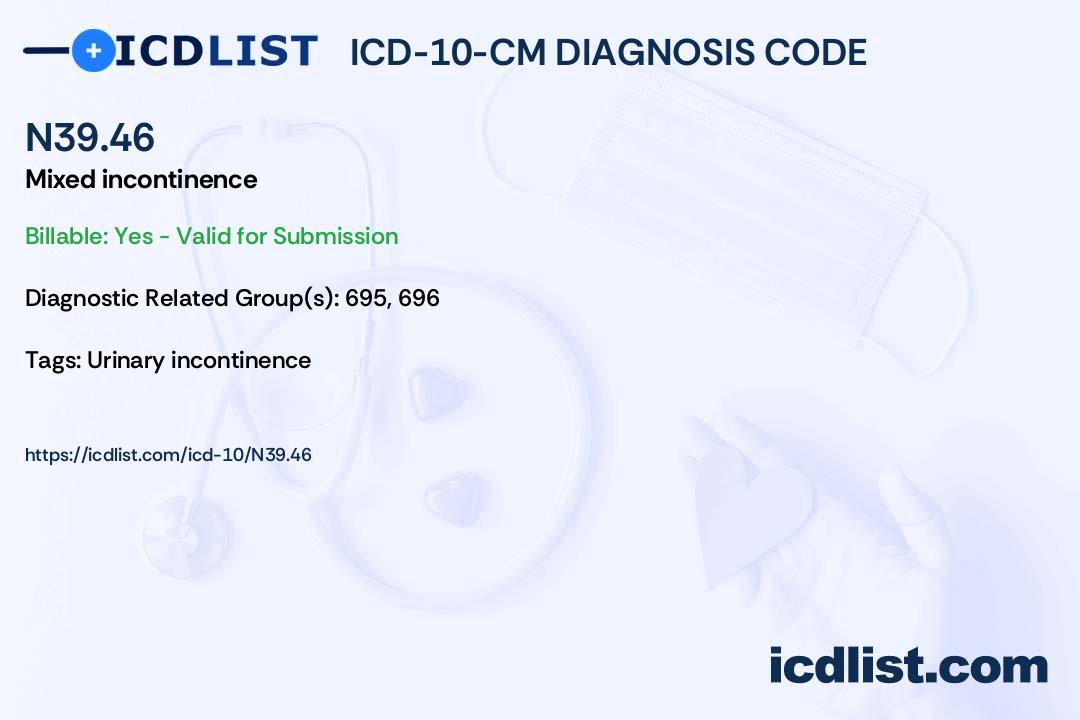 ICDLIST ICD-10-CM DIAGNOSIS CODE

N39.46
Mixed incontinence

Billable: Yes - Valid for Submission

Diagnostic Related Group(s): 695, 696

Tags: Urinary incontinence

https://icdlist.com/icd-10/N39.46

icdlist.com